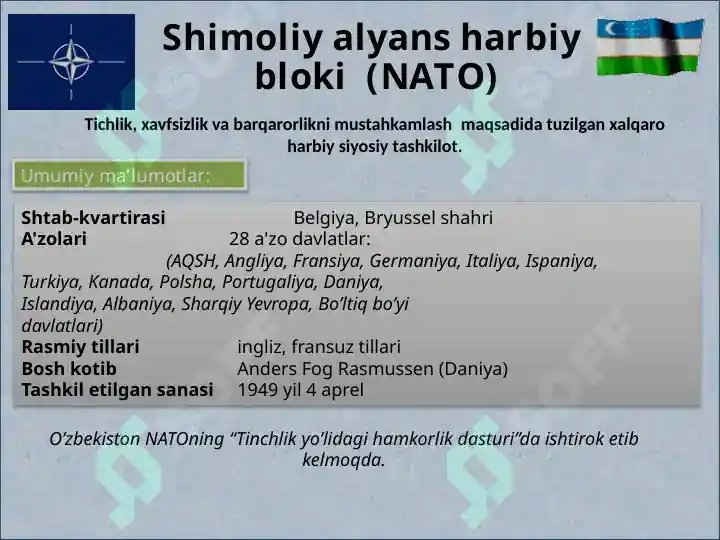 Shimoliy alyans harbiy bloki (NATO)

Tichlik, xavfsizlik va barqarorlikni mustahkamlash maqsadida tuzilgan xalqaro harbiy siyosiy tashkilot.

Umumiy ma'lumotlar:

Shtab-kvartirasi Belgiya, Bryussel shahri
A'zolari 28 a'zo davlatlar:
(AQSH, Angliya, Fransiya, Germaniya, Italiya, Ispaniya, Turkiya, Kanada, Polsha, Portugaliya, Daniya, Islandiya, Albaniya, Sharqiy Yevropa, Bo'ltiq bo'yi davlatlari)
Rasmiy tillari ingliz, fransuz tillari
Bosh kotib Anders Fog Rasmussen (Daniya)
Tashkil etilgan sanasi 1949 yil 4 aprel

O'zbekiston NATOning "Tinchlik yo'lidagi hamkorlik dasturi"da ishtirok etib kelmoqda.